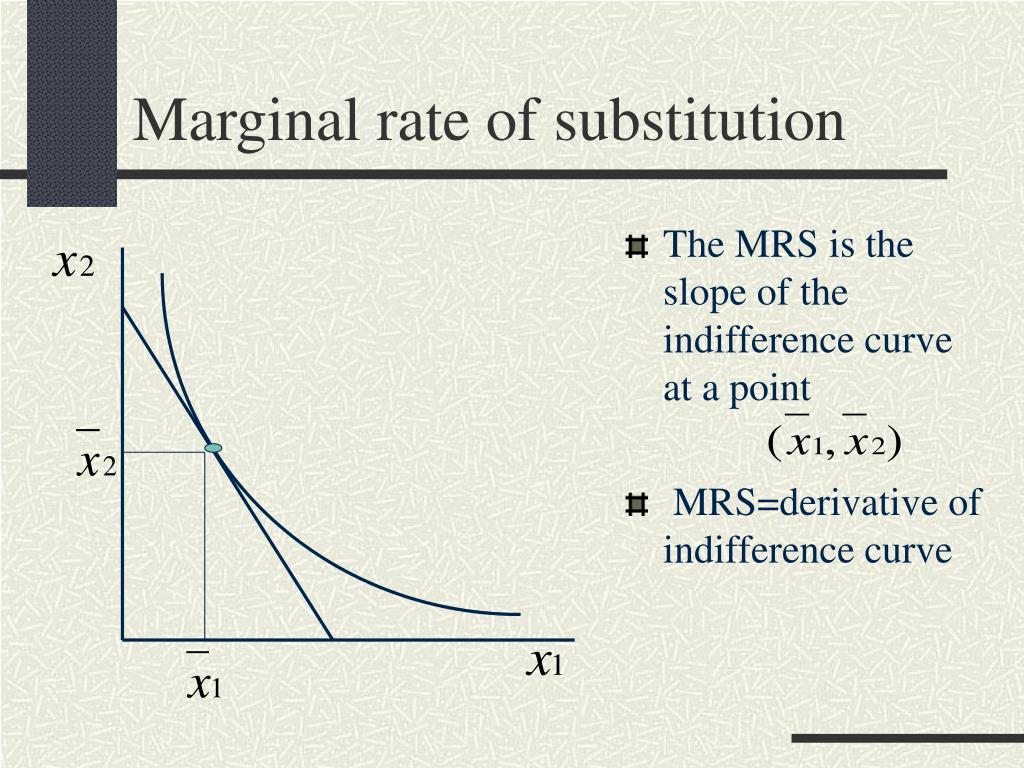 Marginal rate of substitution

$x_2$

$\bar{x}_2$

$\bar{x}_1$

$x_1$

The MRS is the slope of the indifference curve at a point $(\bar{x}_1, \bar{x}_2)$

MRS=derivative of indifference curve